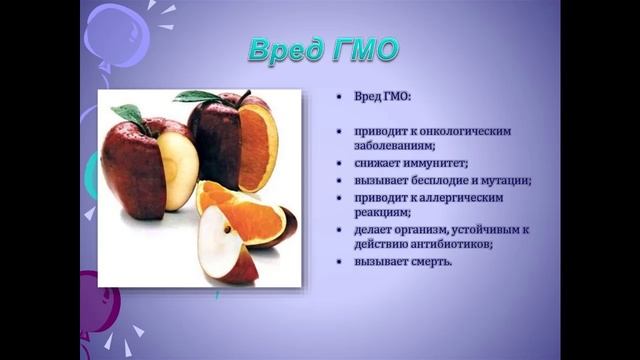 Вред ГМО

• Вред ГМО:

• приводит к онкологическим заболеваниям;
• снижает иммунитет;
• вызывает бесплодие и мутации;
• приводит к аллергическим реакциям;
• делает организм, устойчивым к действию антибиотиков;
• вызывает смерть.